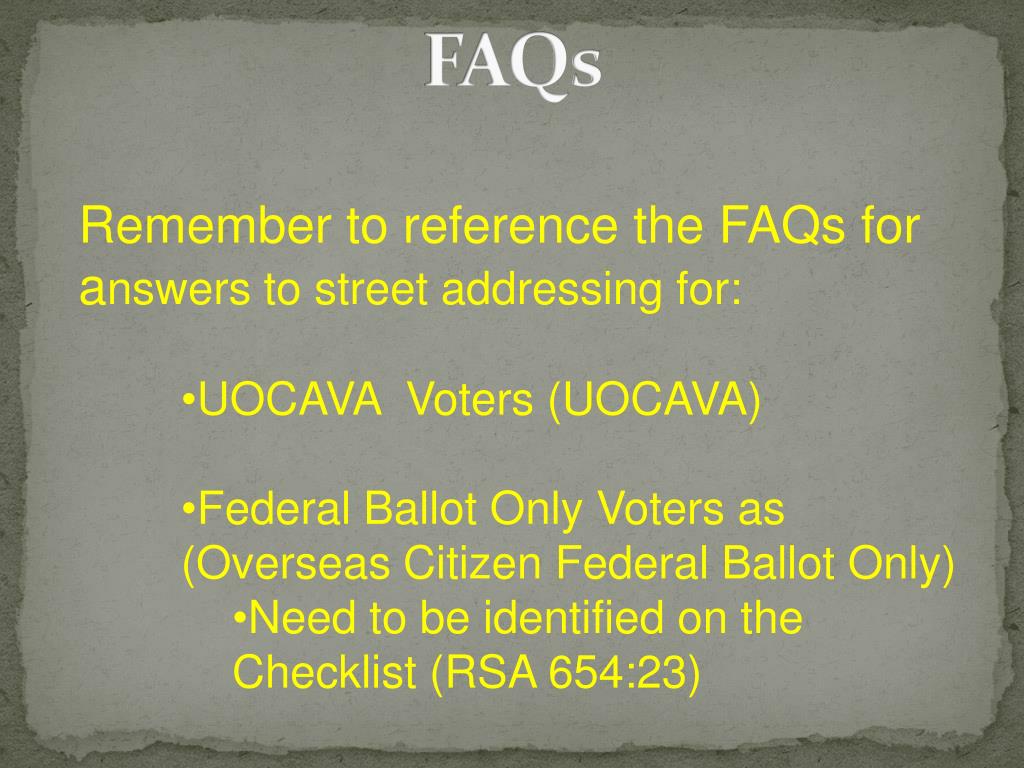 FAQs

Remember to reference the FAQs for answers to street addressing for:

•UOCAVA Voters (UOCAVA)

•Federal Ballot Only Voters as (Overseas Citizen Federal Ballot Only)

•Need to be identified on the Checklist (RSA 654:23)